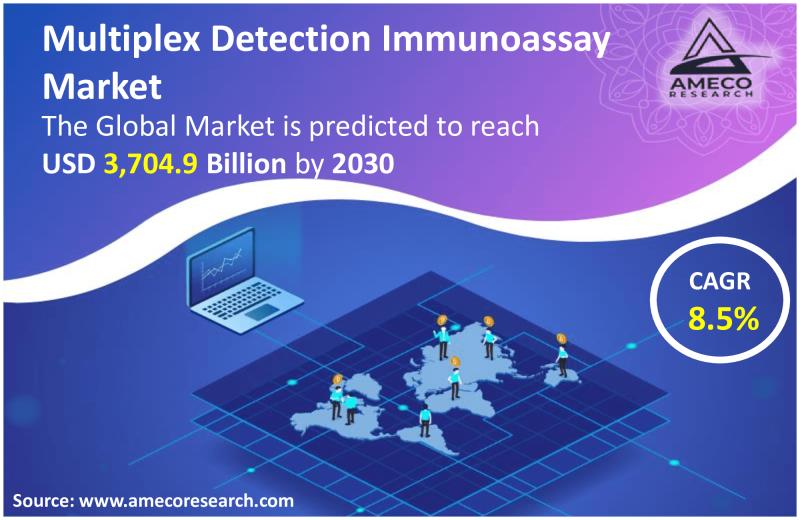 Multiplex Detection Immunoassay Market

The Global Market is predicted to reach USD 3,704.9 Billion by 2030

AMECO
RESEARCH

CAGR
8.5%

Source: www.amecoresearch.com